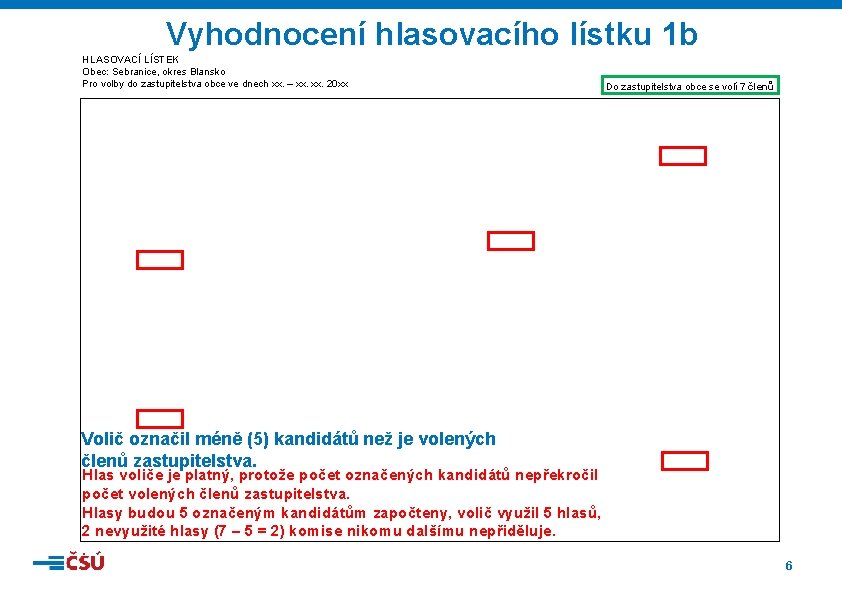 Vyhodnocení hlasovacího lístku 1b

HLASOVACÍ LÍSTEK
Obec: Sebranice, okres Blansko
Pro volby do zastupitelstva obce ve dnech xx. – xx. xx. 20xx

Do zastupitelstva obce se volí 7 členů

Volič označil méně (5) kandidátů než je volených členů zastupitelstva.

Hlas voliče je platný, protože počet označených kandidátů nepřekročil počet volených členů zastupitelstva.
Hlasy budou 5 označeným kandidátům započteny, volič využil 5 hlasů, 2 nevyužité hlasy (7 – 5 = 2) komise nikomu dalšímu nepřiděluje.

ČSÚ

6